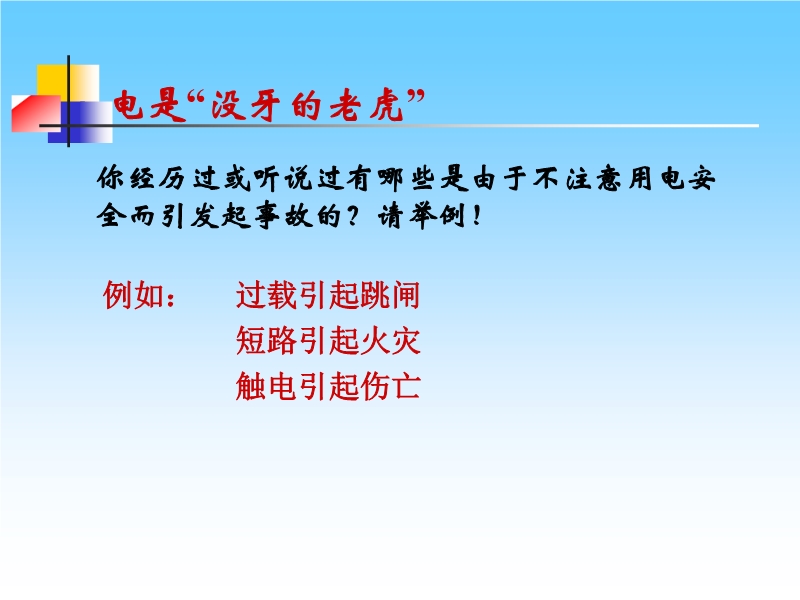 电是“没牙的老虎”

你经历过或听说过有哪些是由于不注意用电安全而引发起事故的？请举例！

例如：　过载引起跳闸
短路引起火灾
触电引起伤亡